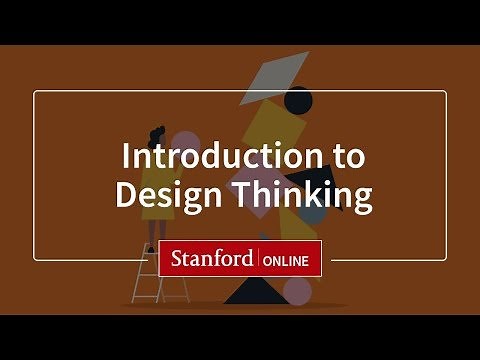 Introduction to Design Thinking

Stanford | ONLINE